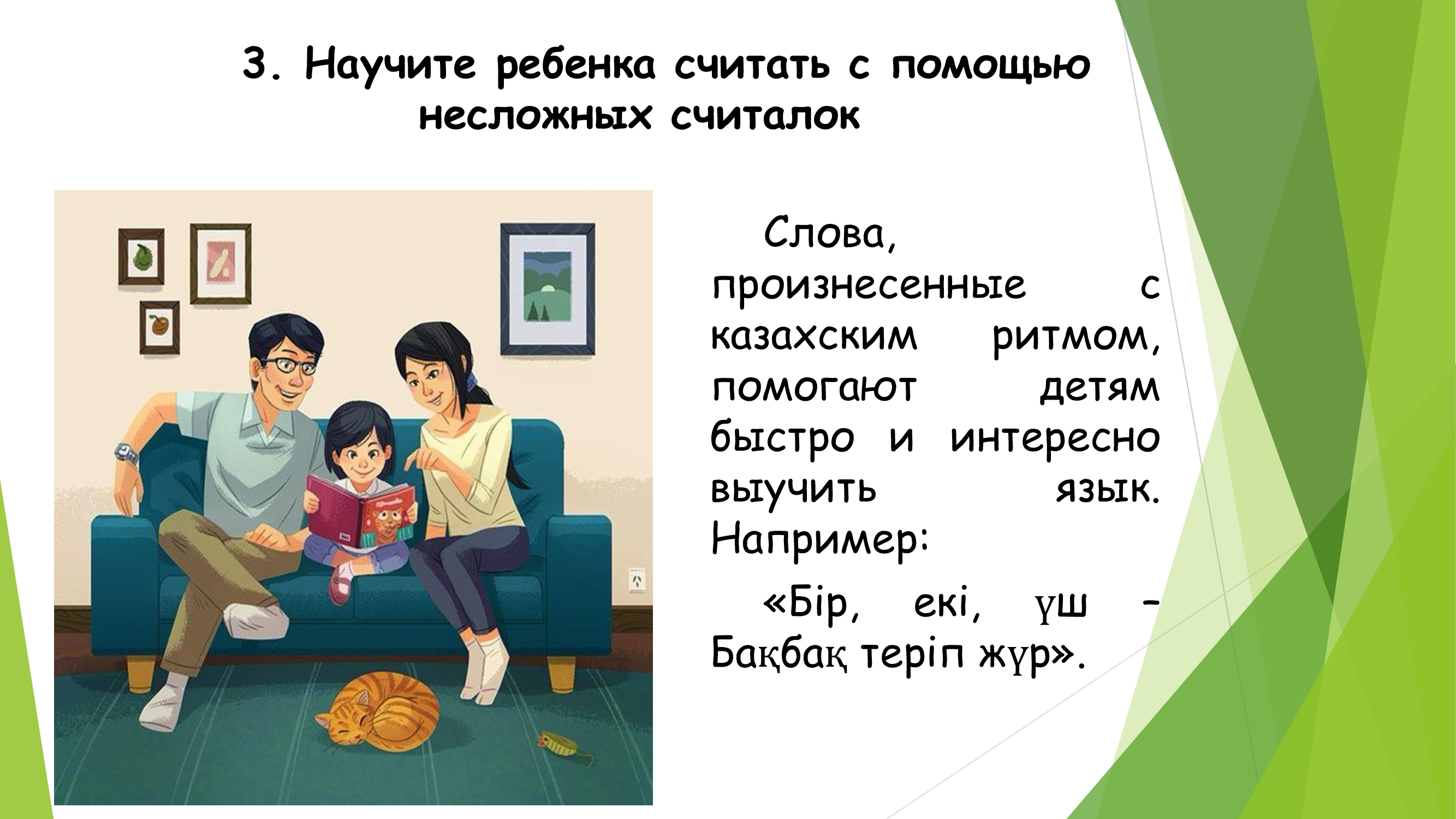 3. Научите ребенка считать с помощью несложных считалок

Слова, произнесенные с казахским ритмом, помогают детям быстро и интересно выучить язык. Например:

«Бір, екі, үш – Бақбақ теріп жүр».